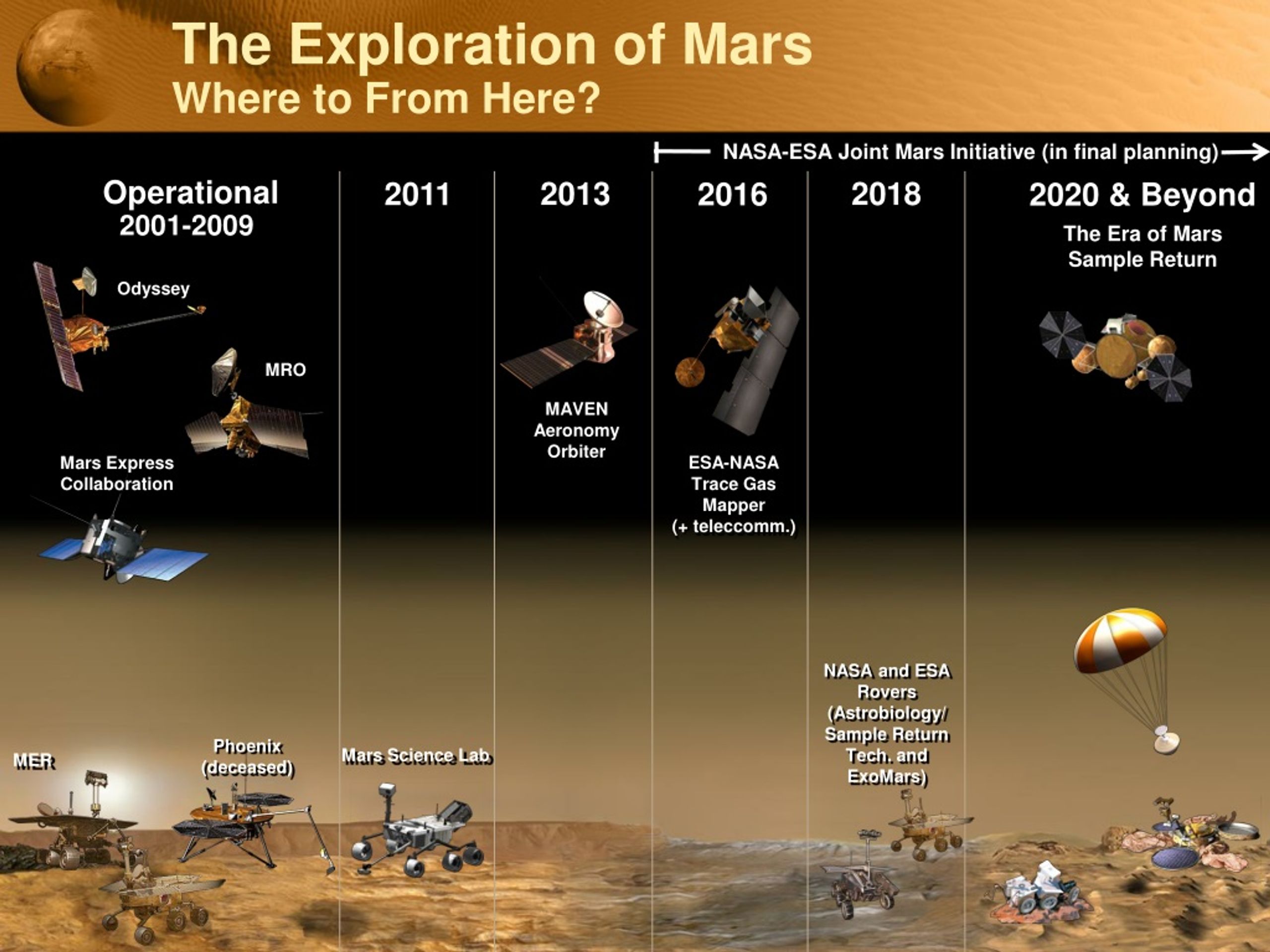 The Exploration of Mars
Where to From Here?

NASA-ESA Joint Mars Initiative (in final planning)

Operational 2001-2009

Odyssey

MRO

Mars Express Collaboration

MER

Phoenix (deceased)

2011

Mars Science Lab

2013

MAVEN Aeronomy Orbiter

2016

ESA-NASA Trace Gas Mapper (+ teleccomm.)

2018

NASA and ESA Rovers (Astrobiology/ Sample Return Tech. and ExoMars)

2020 & Beyond

The Era of Mars Sample Return